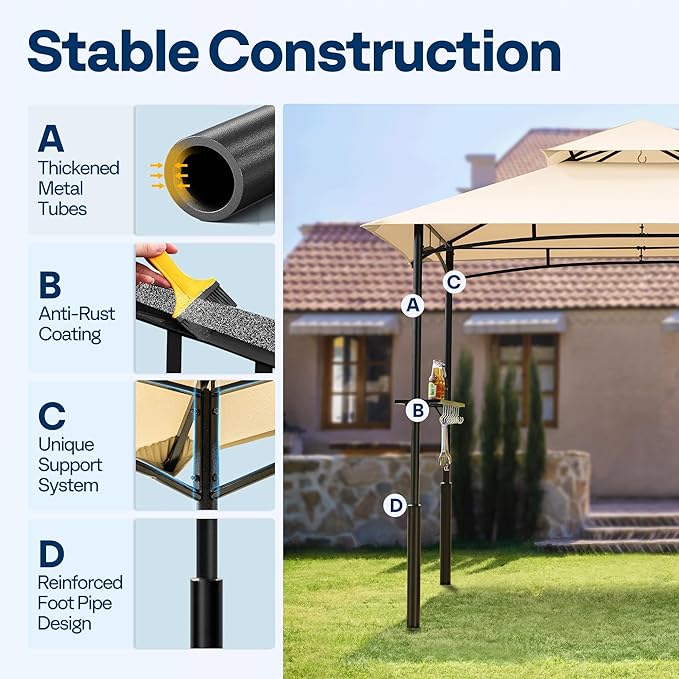 Stable Construction

A
Thickened Metal Tubes

B
Anti-Rust Coating

C
Unique Support System

D
Reinforced Foot Pipe Design

C
A
B
D